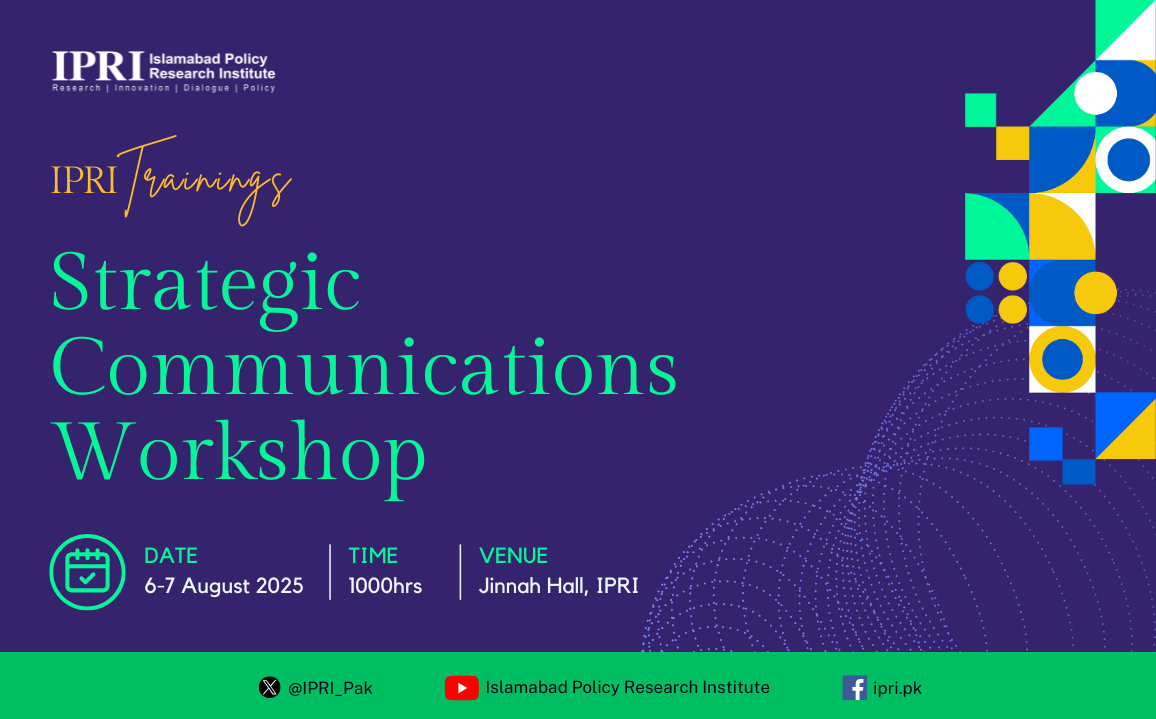 IPRI Islamabad Policy Research Institute
Research | Innovation | Dialogue | Policy

IPRI Trainings

Strategic Communications Workshop

DATE
6-7 August 2025

TIME
1000hrs

VENUE
Jinnah Hall, IPRI

@IPRI_Pak
Islamabad Policy Research Institute
ipri.pk